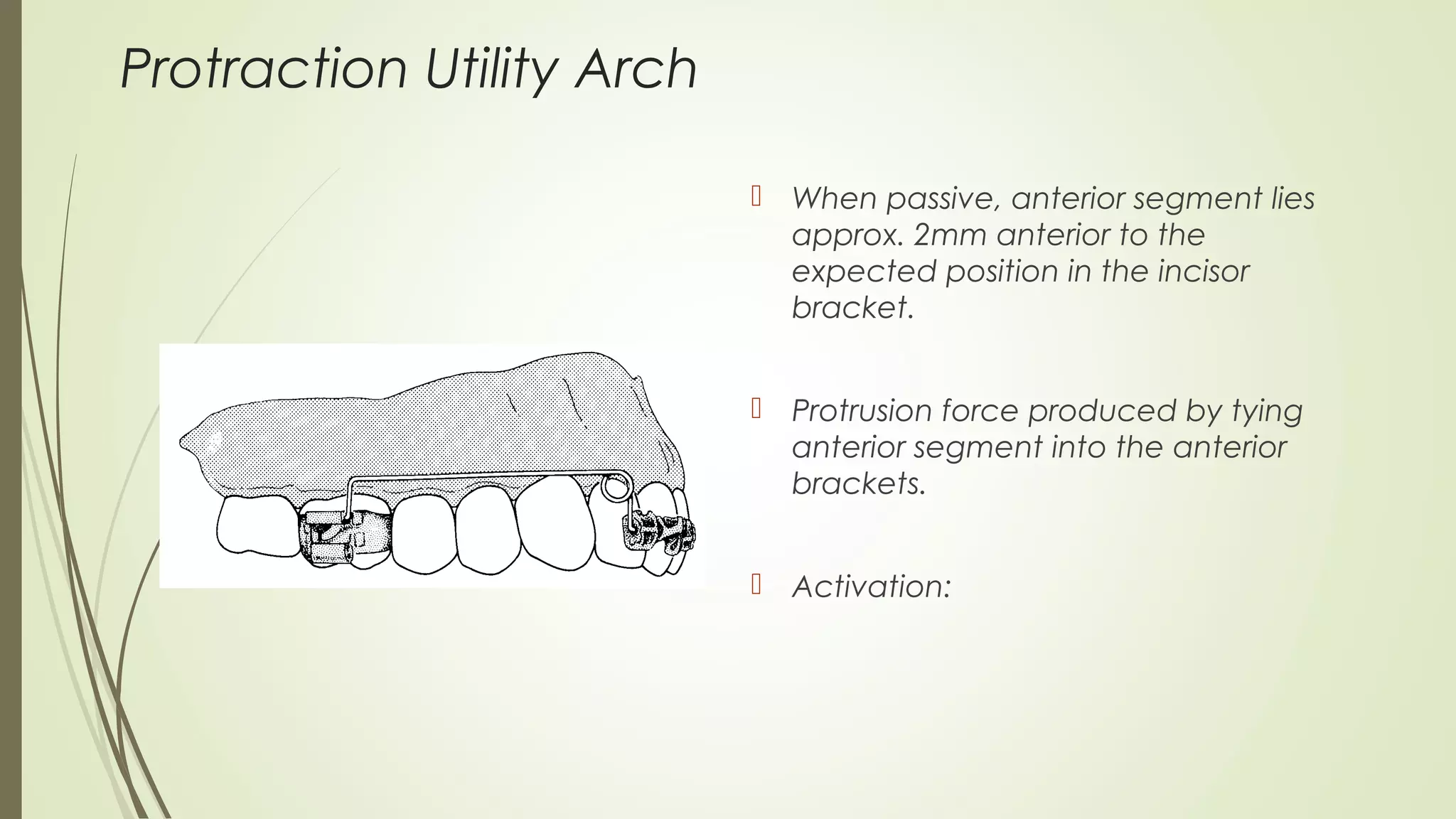 Protraction Utility Arch

When passive, anterior segment lies approx. 2mm anterior to the expected position in the incisor bracket.

Protrusion force produced by tying anterior segment into the anterior brackets.

Activation: